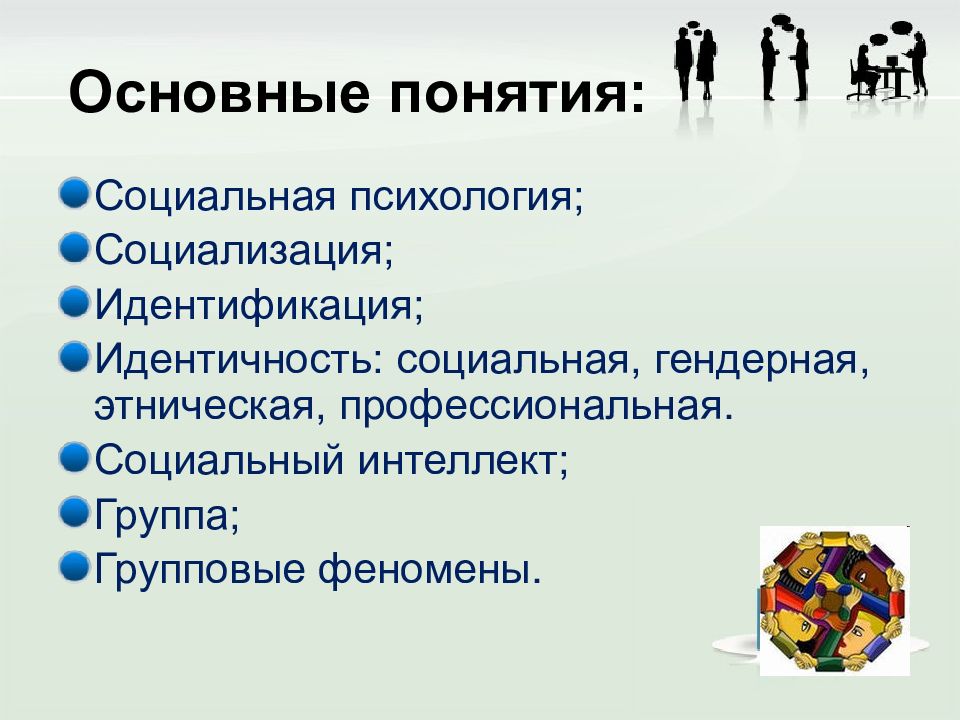 Основные понятия:

Социальная психология;
Социализация;
Идентификация;
Идентичность: социальная, гендерная, этническая, профессиональная.
Социальный интеллект;
Группа;
Групповые феномены.